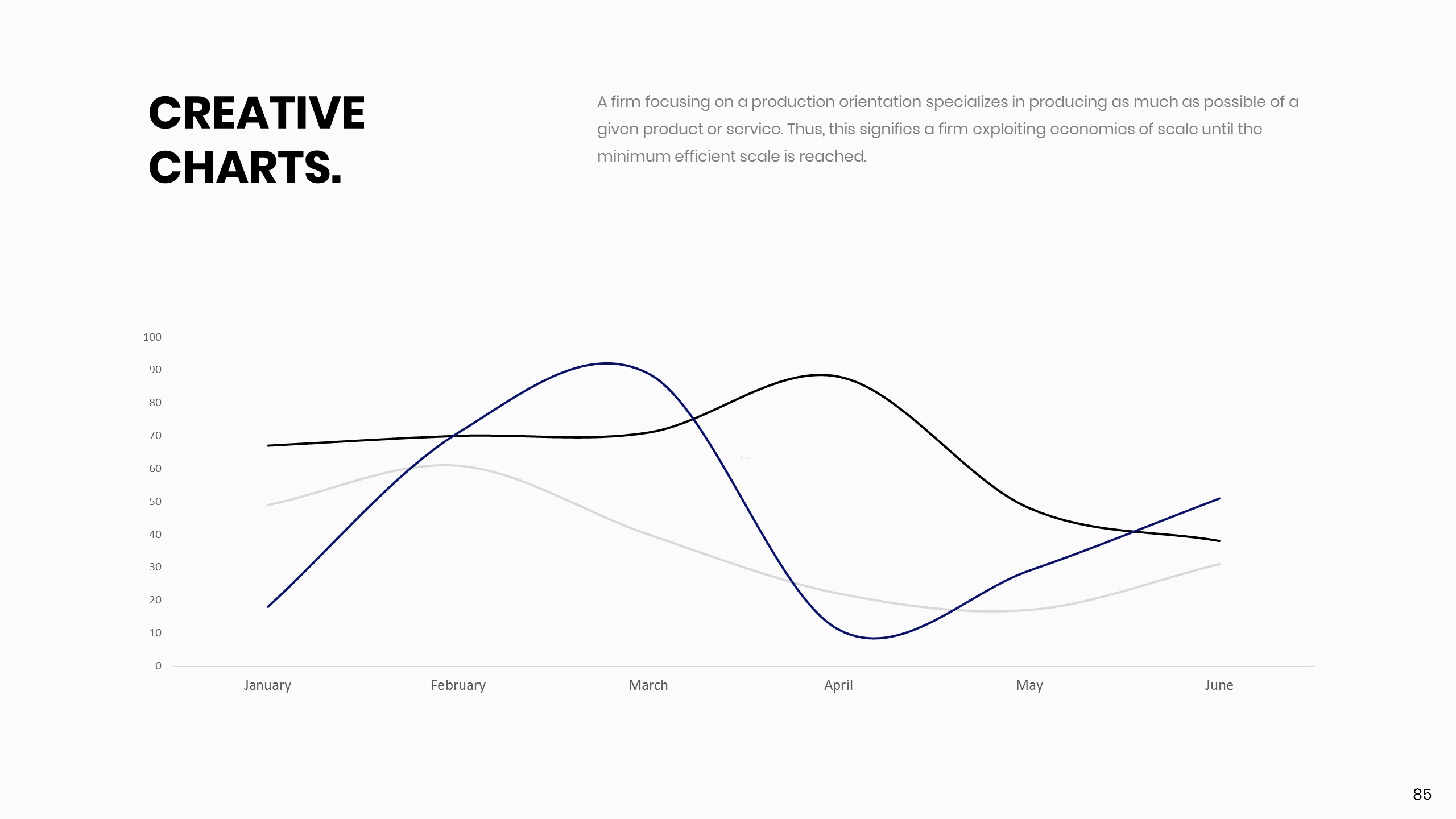 CREATIVE CHARTS.

A firm focusing on a production orientation specializes in producing as much as possible of a given product or service. Thus, this signifies a firm exploiting economies of scale until the minimum efficient scale is reached.

100
90
80
70
60
50
40
30
20
10
0

January
February
March
April
May
June

85